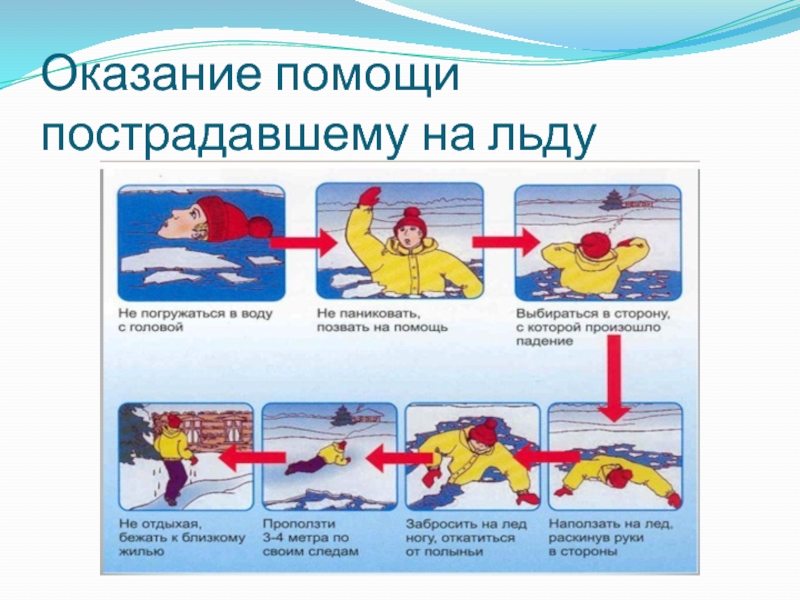 Оказание помощи пострадавшему на льду

Не погружаться в воду с головой

Не паниковать, позвать на помощь

Выбираться в сторону, с которой произошло падение

Наползать на лед, раскинув руки в стороны

Забросить на лед ногу, откатиться от полыньи

Проползти 3-4 метра по своим следам

Не отдыхая, бежать к близкому жилью